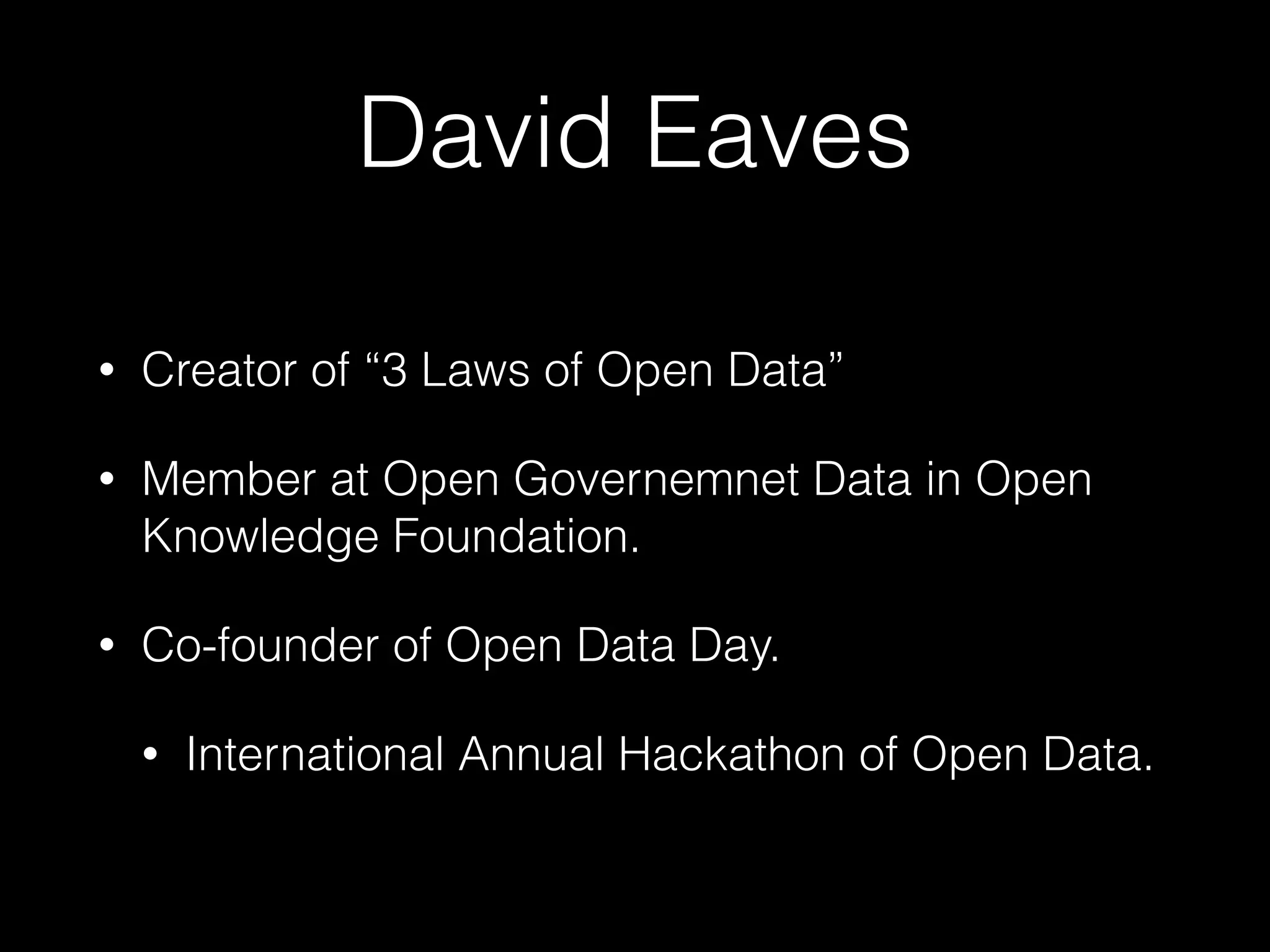 David Eaves

• Creator of “3 Laws of Open Data”

• Member at Open Governemnet Data in Open Knowledge Foundation.

• Co-founder of Open Data Day.

• International Annual Hackathon of Open Data.